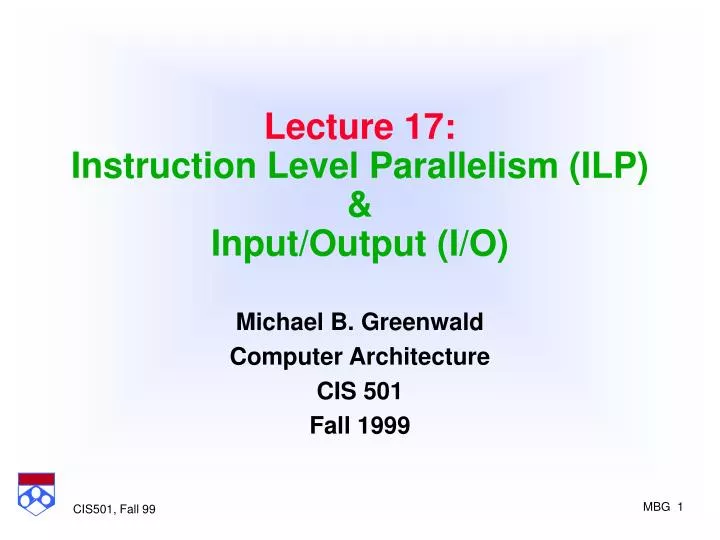 Lecture 17:
Instruction Level Parallelism (ILP)
&
Input/Output (I/O)

Michael B. Greenwald
Computer Architecture
CIS 501
Fall 1999

CIS501, Fall 99

MBG 1